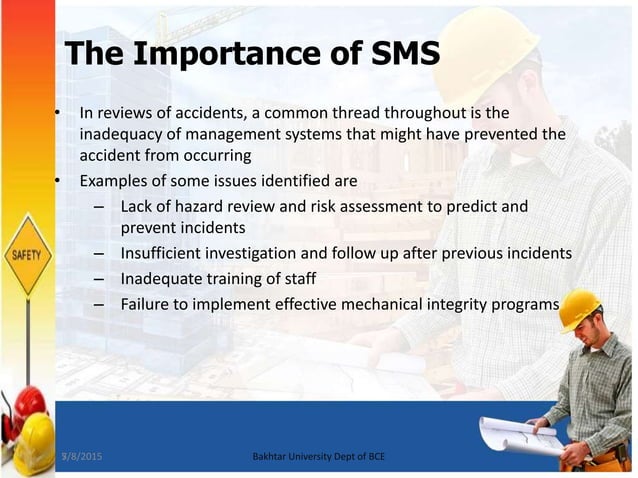 The Importance of SMS

• In reviews of accidents, a common thread throughout is the inadequacy of management systems that might have prevented the accident from occurring
• Examples of some issues identified are
– Lack of hazard review and risk assessment to predict and prevent incidents
– Insufficient investigation and follow up after previous incidents
– Inadequate training of staff
– Failure to implement effective mechanical integrity programs

SAFETY

3/8/2015

Bakhtar University Dept of BCE